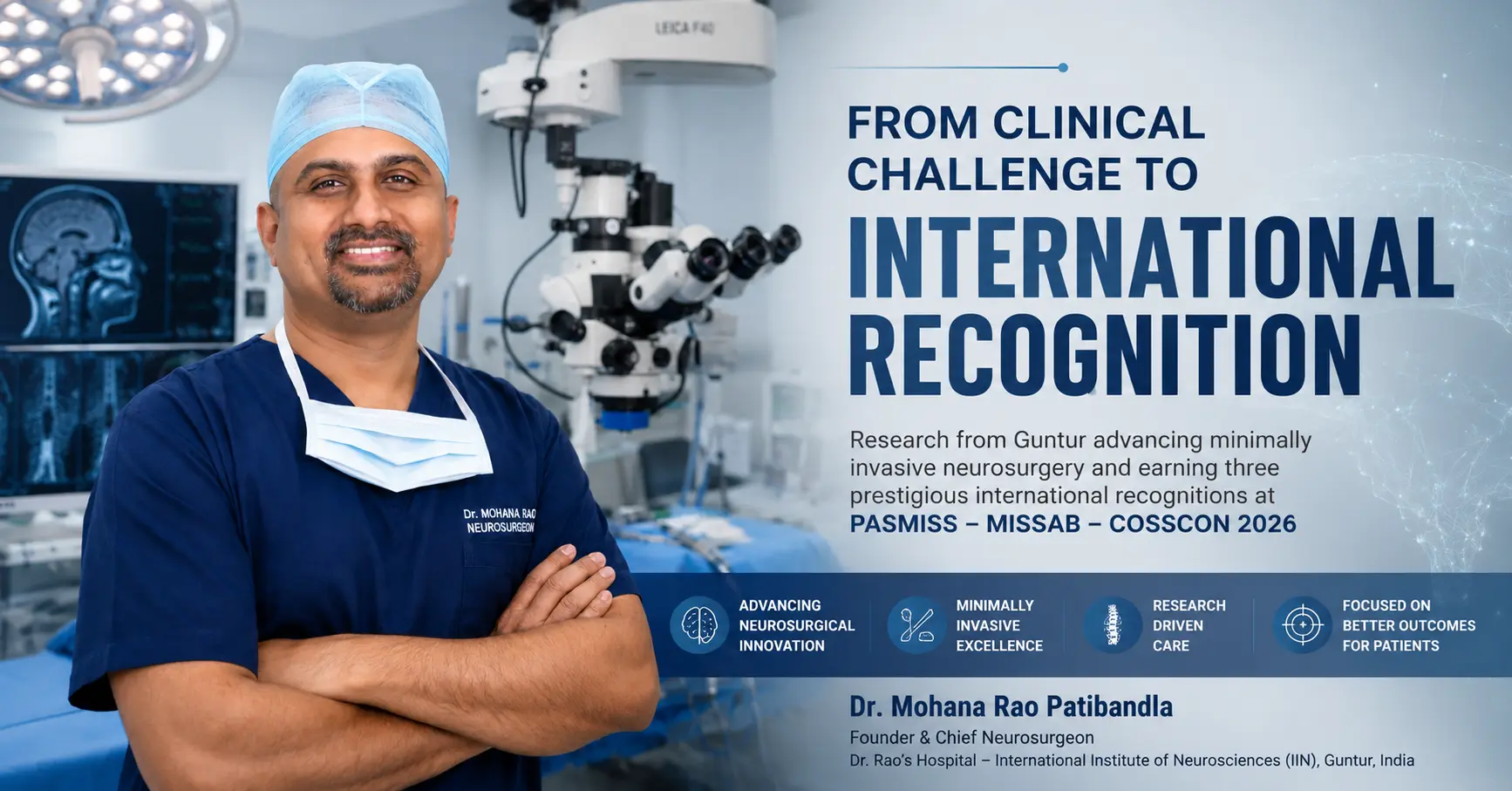 LEICA F40

Dr. MOHANA RAO
NEUROSURGEON

FROM CLINICAL CHALLENGE TO
INTERNATIONAL RECOGNITION

Research from Guntur advancing minimally invasive neurosurgery and earning three prestigious international recognitions at
PASMISS – MISSAB – COSSCON 2026

ADVANCING NEUROSURGICAL INNOVATION

MINIMALLY INVASIVE EXCELLENCE

RESEARCH DRIVEN CARE

FOCUSED ON BETTER OUTCOMES FOR PATIENTS

Dr. Mohana Rao Patibandla
Founder & Chief Neurosurgeon
Dr. Rao's Hospital – International Institute of Neurosciences (IIN), Guntur, India